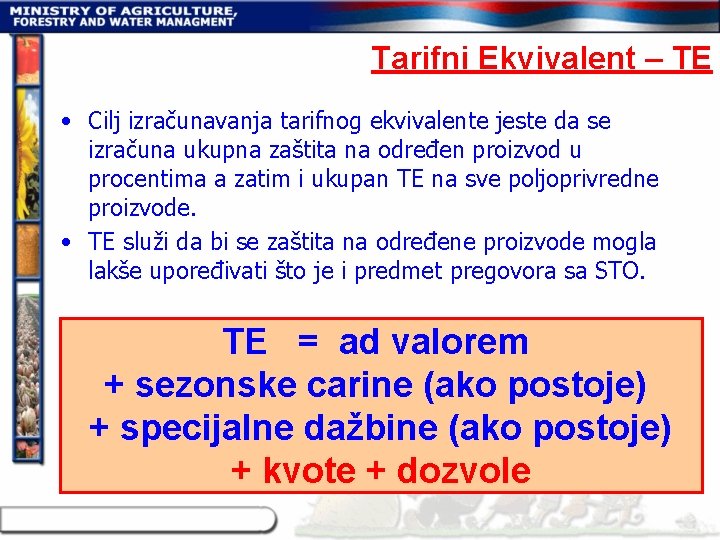 MINISTRY OF AGRICULTURE,
FORESTRY AND WATER MANAGMENT

Tarifni Ekvivalent – TE

• Cilj izračunavanja tarifnog ekvivalente jeste da se izračuna ukupna zaštita na određen proizvod u procentima a zatim i ukupan TE na sve poljoprivredne proizvode.
• TE služi da bi se zaštita na određene proizvode mogla lakše upoređivati što je i predmet pregovora sa STO.

TE = ad valorem
+ sezonske carine (ako postoje)
+ specijalne dažbine (ako postoje)
+ kvote + dozvole